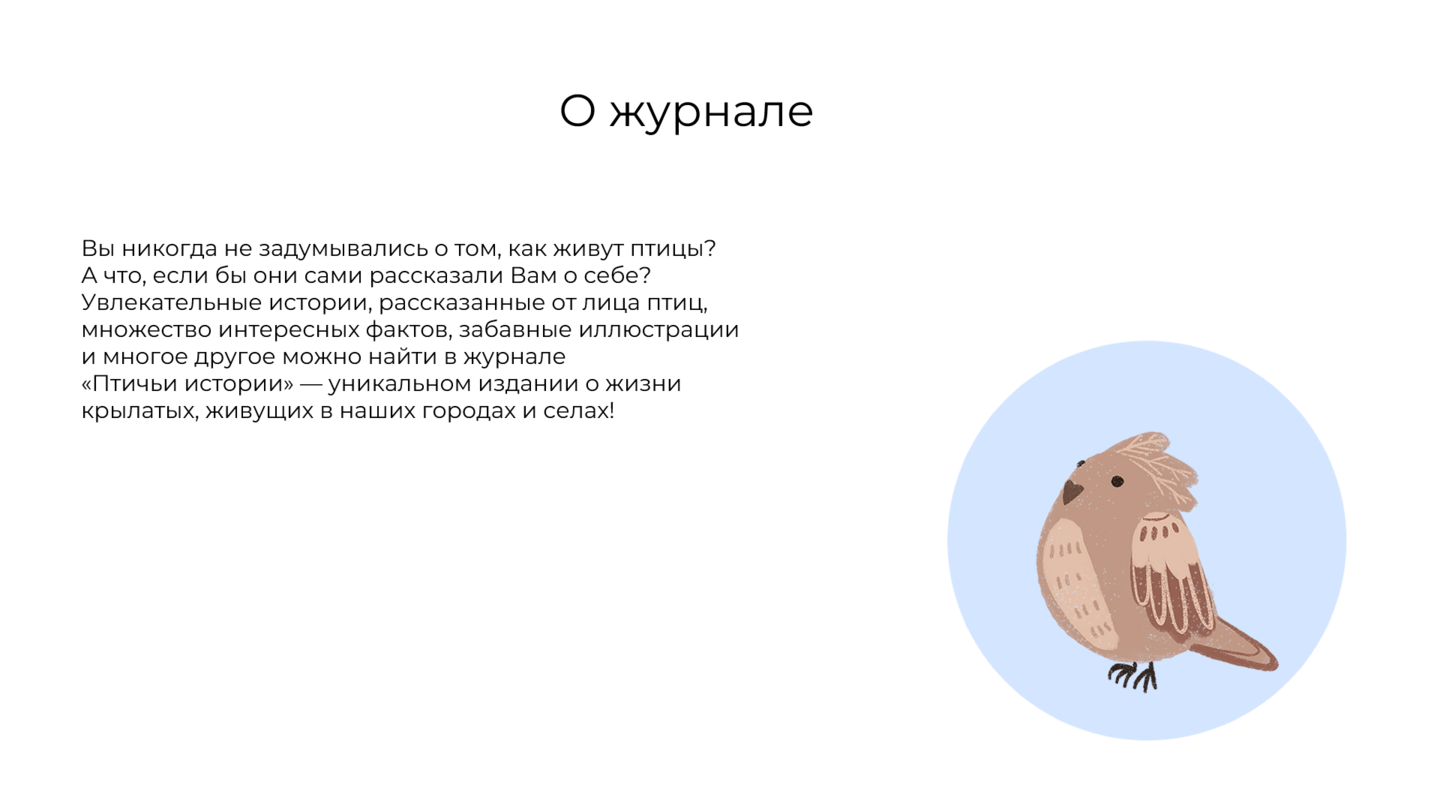 О журнале

Вы никогда не задумывались о том, как живут птицы? А что, если бы они сами рассказали Вам о себе? Увлекательные истории, рассказанные от лица птиц, множество интересных фактов, забавные иллюстрации и многое другое можно найти в журнале «Птичьи истории» — уникальном издании о жизни крылатых, живущих в наших городах и селах!